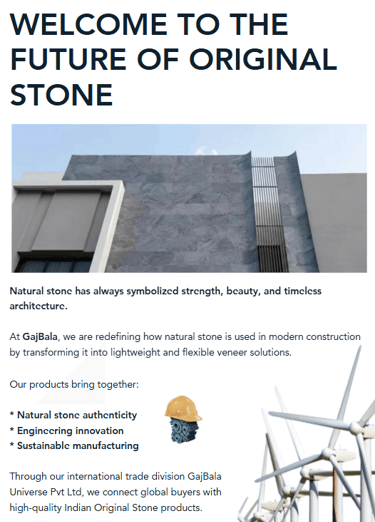 WELCOME TO THE FUTURE OF ORIGINAL STONE

Natural stone has always symbolized strength, beauty, and timeless architecture.

At GajBala, we are redefining how natural stone is used in modern construction by transforming it into lightweight and flexible veneer solutions.

Our products bring together:

* Natural stone authenticity
* Engineering innovation
* Sustainable manufacturing

Through our international trade division GajBala Universe Pvt Ltd, we connect global buyers with high-quality Indian Original Stone products.